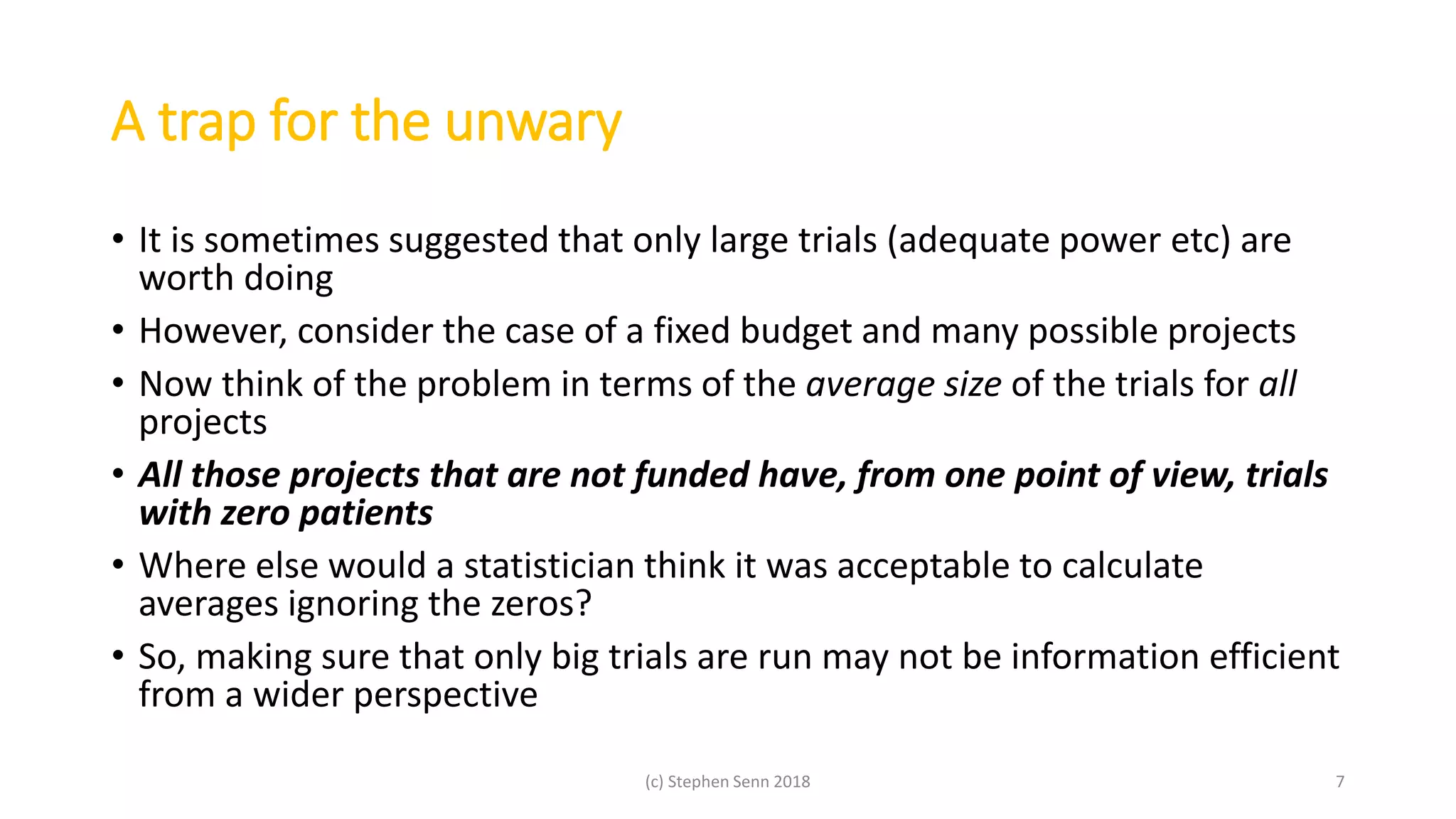 A trap for the unwary

• It is sometimes suggested that only large trials (adequate power etc) are worth doing
• However, consider the case of a fixed budget and many possible projects
• Now think of the problem in terms of the average size of the trials for all projects
• All those projects that are not funded have, from one point of view, trials with zero patients
• Where else would a statistician think it was acceptable to calculate averages ignoring the zeros?
• So, making sure that only big trials are run may not be information efficient from a wider perspective

(c) Stephen Senn 2018

7